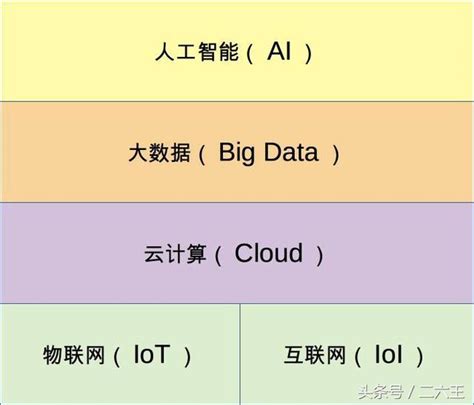 人工智能（ AI ）

大数据（ Big Data ）

云计算（ Cloud ）

物联网（ IoT ）

互联网（ IoI ）

头条号 / 二六王